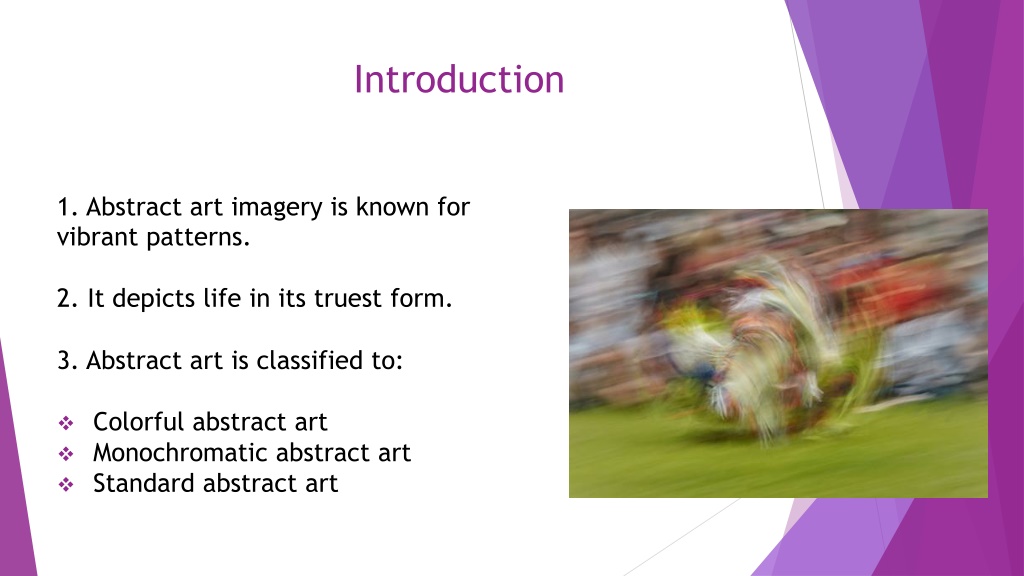 Introduction

1. Abstract art imagery is known for vibrant patterns.

2. It depicts life in its truest form.

3. Abstract art is classified to:

❖ Colorful abstract art
❖ Monochromatic abstract art
❖ Standard abstract art